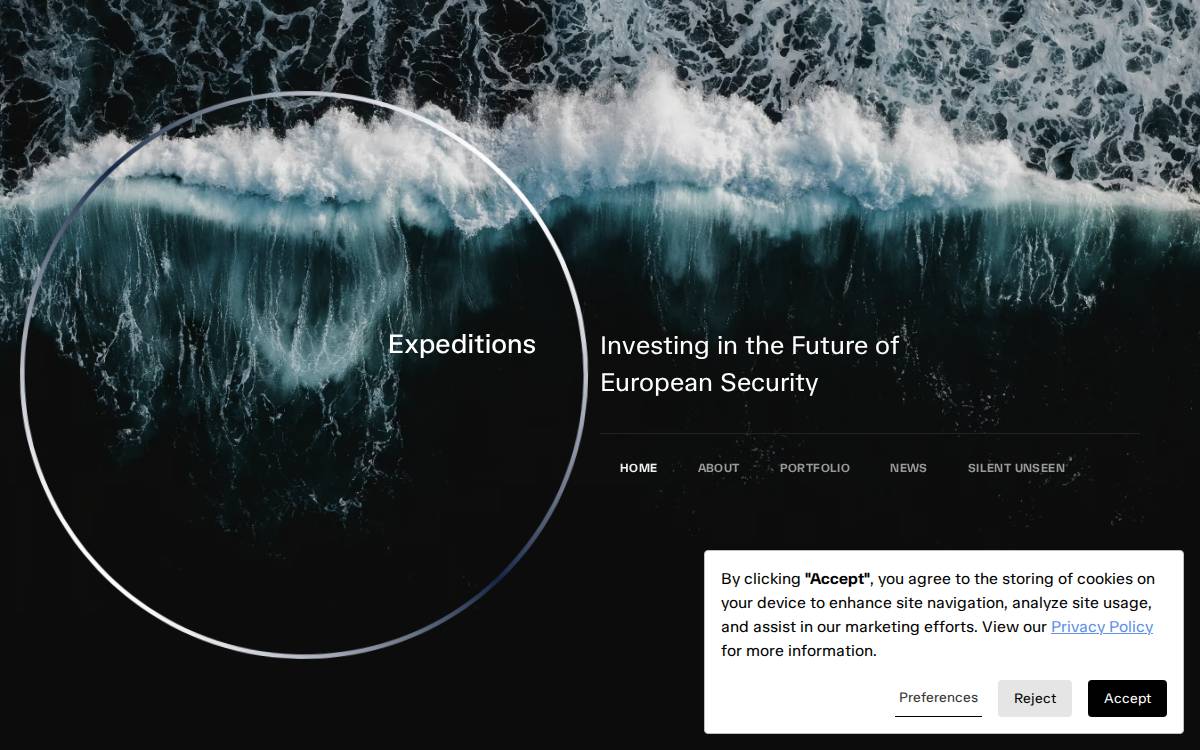 Expeditions

Investing in the Future of European Security

HOME ABOUT PORTFOLIO NEWS SILENT UNSEEN

By clicking "Accept", you agree to the storing of cookies on your device to enhance site navigation, analyze site usage, and assist in our marketing efforts. View our Privacy Policy for more information.

Preferences Reject Accept